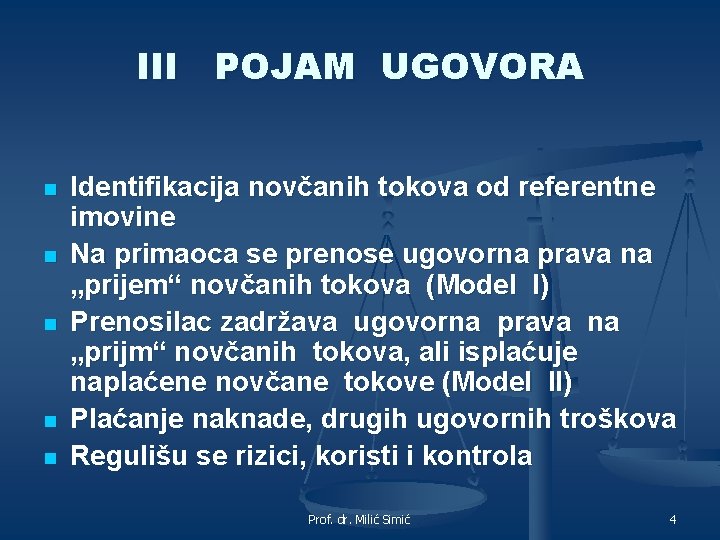 III POJAM UGOVORA

- Identifikacija novčanih tokova od referentne imovine
- Na primaoca se prenose ugovorna prava na „prijem“ novčanih tokova (Model I)
- Prenosilac zadržava ugovorna prava na „prijm“ novčanih tokova, ali isplaćuje naplaćene novčane tokove (Model II)
- Plaćanje naknade, drugih ugovornih troškova
- Regulišu se rizici, koristi i kontrola

Prof. dr. Milić Simić

4